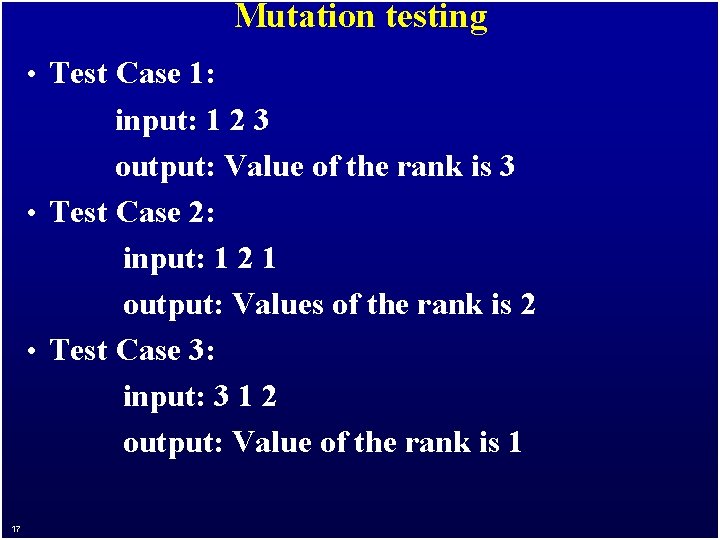 Mutation testing

• Test Case 1:

input: 1 2 3

output: Value of the rank is 3

• Test Case 2:

input: 1 2 1

output: Values of the rank is 2

• Test Case 3:

input: 3 1 2

output: Value of the rank is 1

17